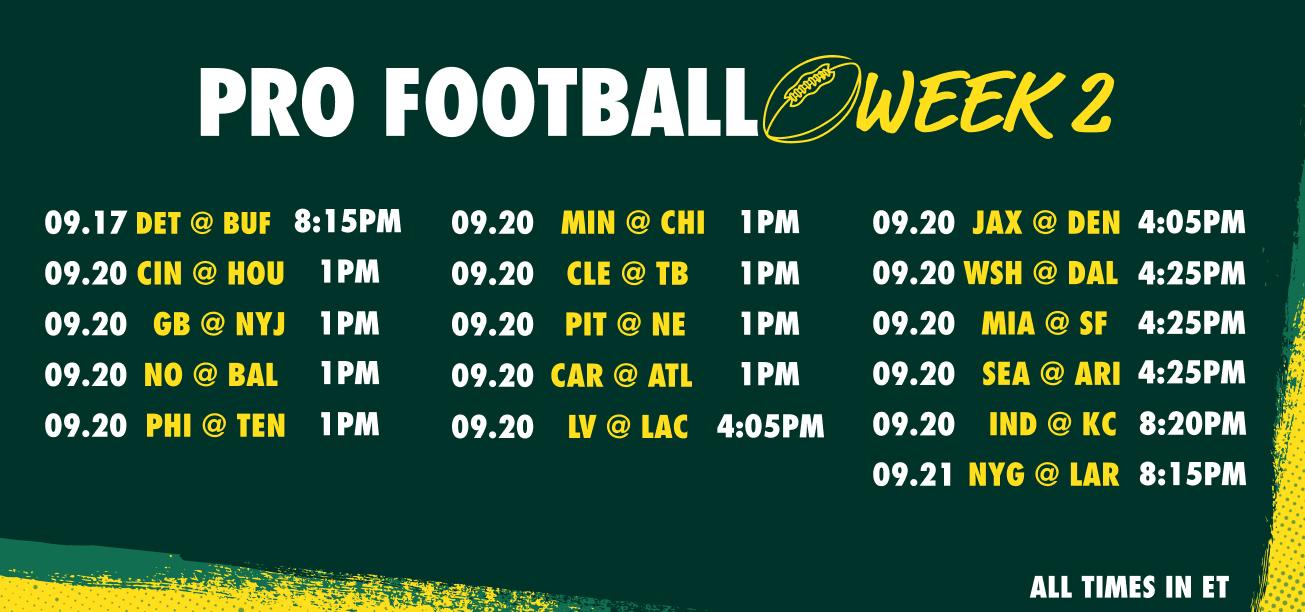 PRO FOOTBALL WEEK 2

09.17 DET @ BUF 8:15PM
09.20 CIN @ HOU 1PM
09.20 GB @ NYJ 1PM
09.20 NO @ BAL 1PM
09.20 PHI @ TEN 1PM

09.20 MIN @ CHI 1PM
09.20 CLE @ TB 1PM
09.20 PIT @ NE 1PM
09.20 CAR @ ATL 1PM
09.20 LV @ LAC 4:05PM

09.20 JAX @ DEN 4:05PM
09.20 WSH @ DAL 4:25PM
09.20 MIA @ SF 4:25PM
09.20 SEA @ ARI 4:25PM
09.20 IND @ KC 8:20PM
09.21 NYG @ LAR 8:15PM

ALL TIMES IN ET